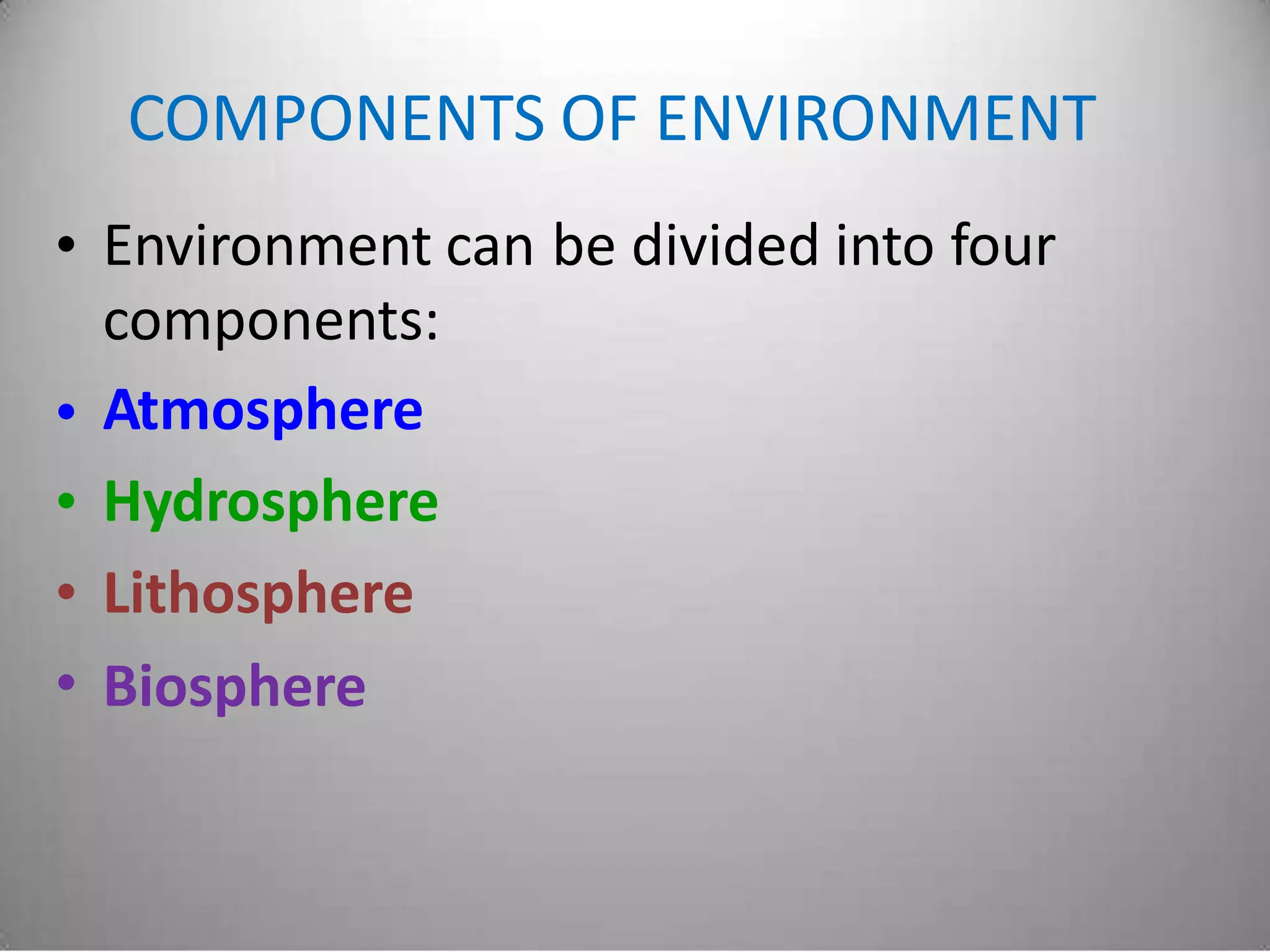 COMPONENTS OF ENVIRONMENT

• Environment can be divided into four components:
• Atmosphere
• Hydrosphere
• Lithosphere
• Biosphere